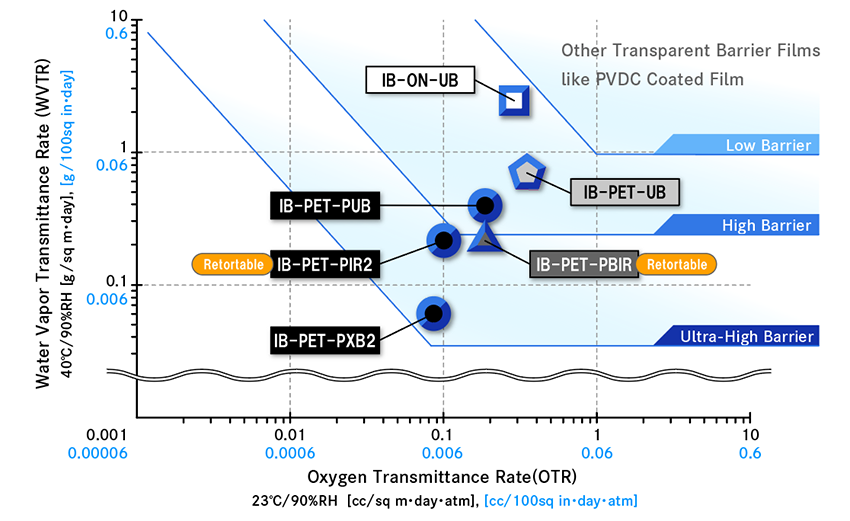 Water Vapor Transmittance Rate (WVTR)
40℃/90%RH [g/sq m·day], [g/100sq in·day]

10
0.6
1
0.06
0.1
0.006

Other Transparent Barrier Films like PVDC Coated Film

IB-ON-UB
Low Barrier
IB-PET-UB
IB-PET-PUB
High Barrier
Retortable
IB-PET-PIR2
IB-PET-PBIR
Retortable
IB-PET-PXB2
Ultra-High Barrier

0.001
0.00006
0.01
0.0006
0.1
0.006
1
0.06
10
0.6

Oxygen Transmittance Rate(OTR)
23℃/90%RH [cc/sq m·day·atm], [cc/100sq in·day·atm]